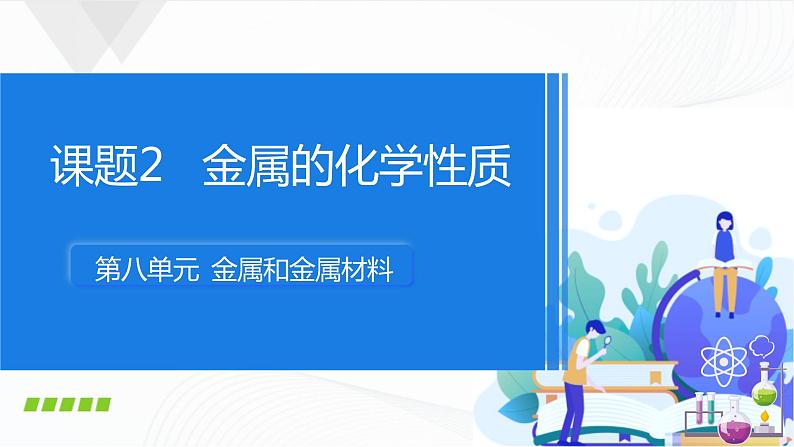 课题2　金属的化学性质

第八单元 金属和金属材料